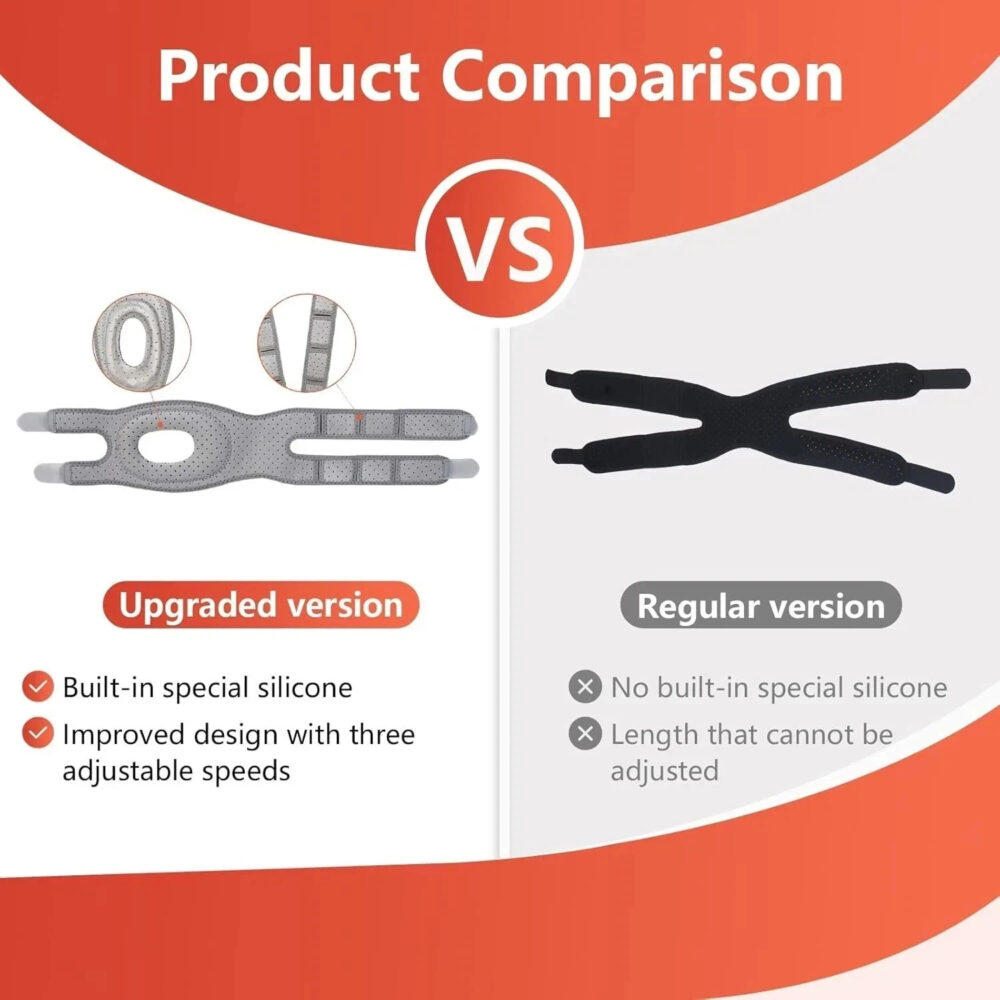 Product Comparison

VS

Upgraded version

Built-in special silicone

Improved design with three adjustable speeds

Regular version

No built-in special silicone

Length that cannot be adjusted